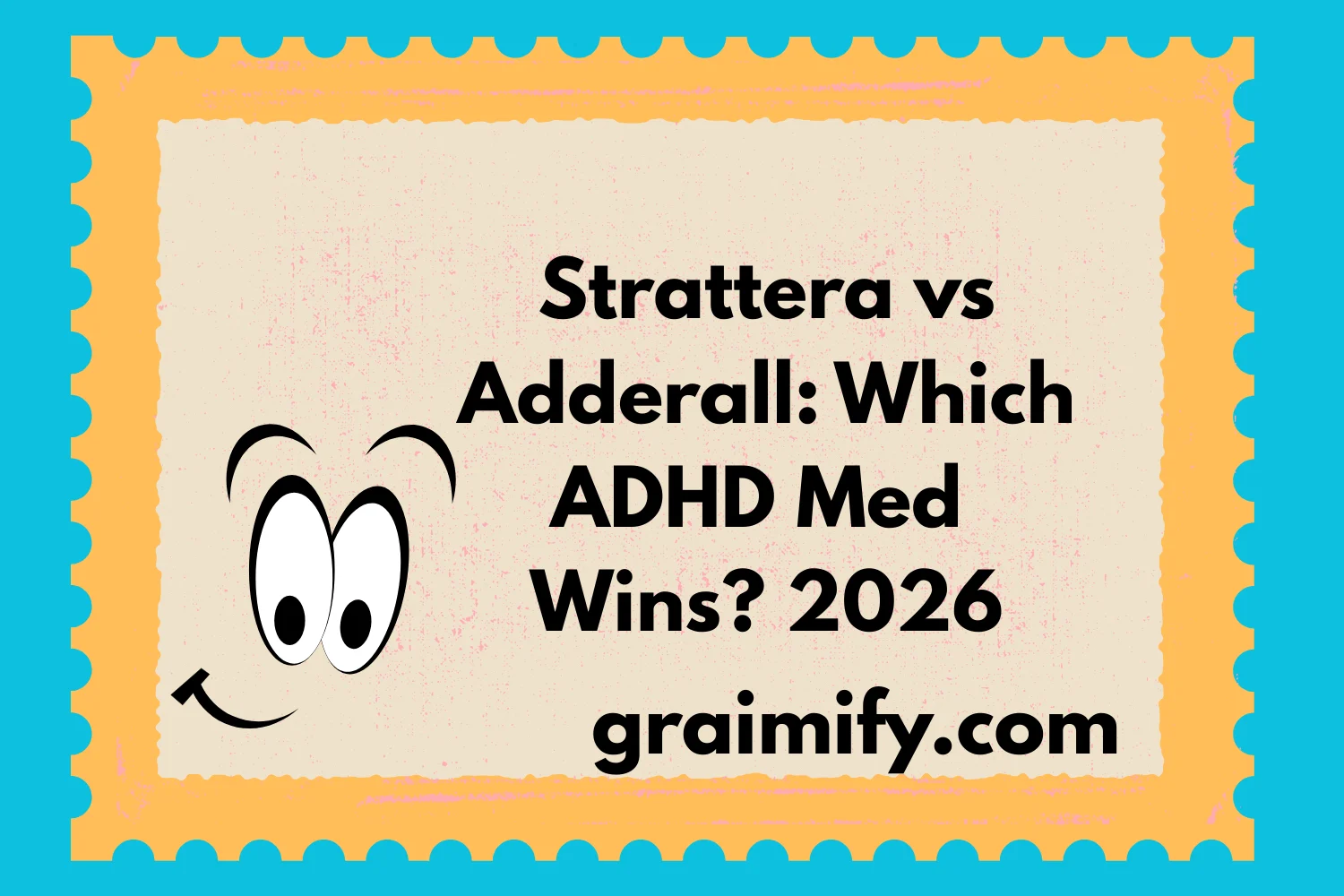 Strattera vs Adderall: Which ADHD Med Wins? 2026

graimify.com